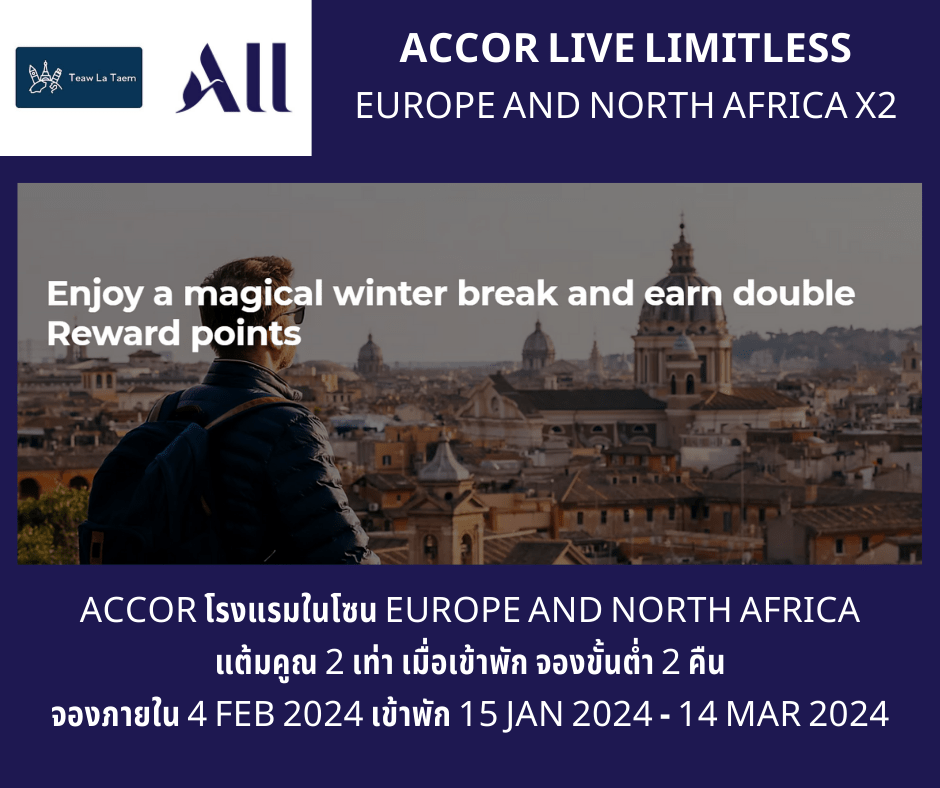 Teaw La Taem

All

ACCOR LIVE LIMITLESS
EUROPE AND NORTH AFRICA X2

Enjoy a magical winter break and earn double Reward points

ACCOR โรงแรมในโซน EUROPE AND NORTH AFRICA
แต้มคูณ 2 เท่า เมื่อเข้าพัก จองขั้นต่ำ 2 คืน
จองภายใน 4 FEB 2024 เข้าพัก 15 JAN 2024 - 14 MAR 2024